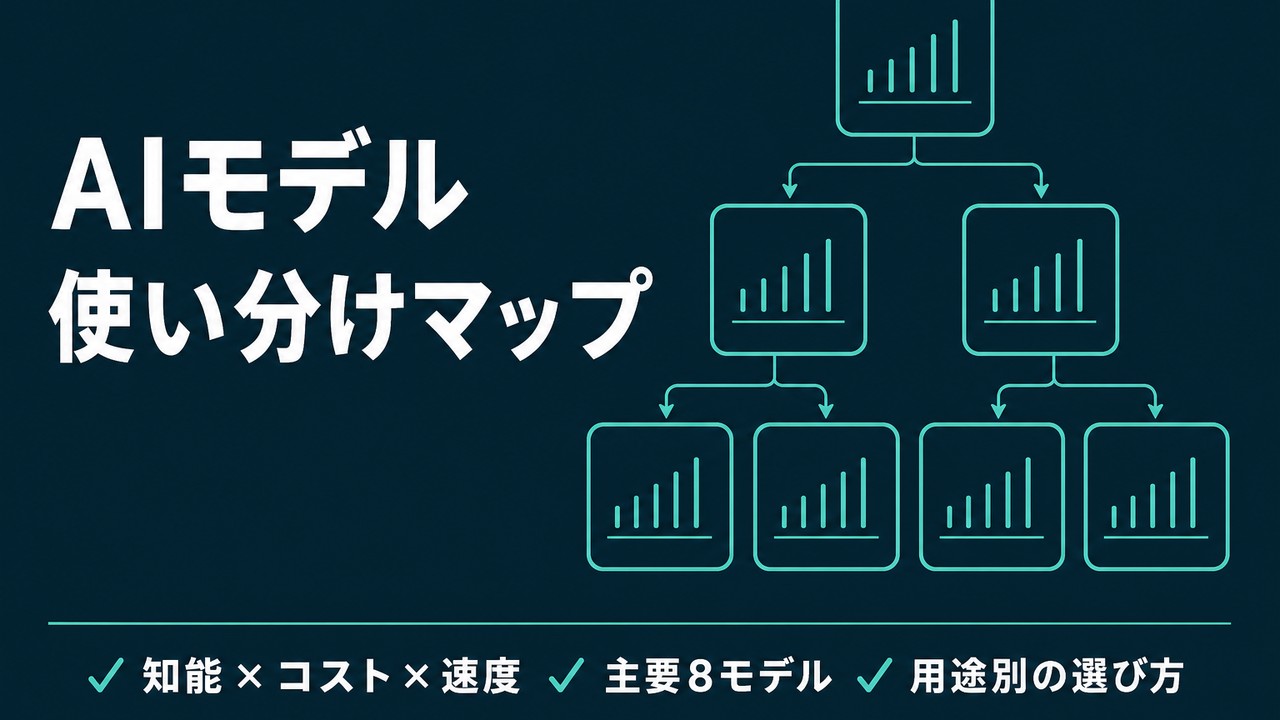 AIモデル
使い分けマップ

✓ 知能 × コスト × 速度 ✓ 主要8モデル ✓ 用途別の選び方